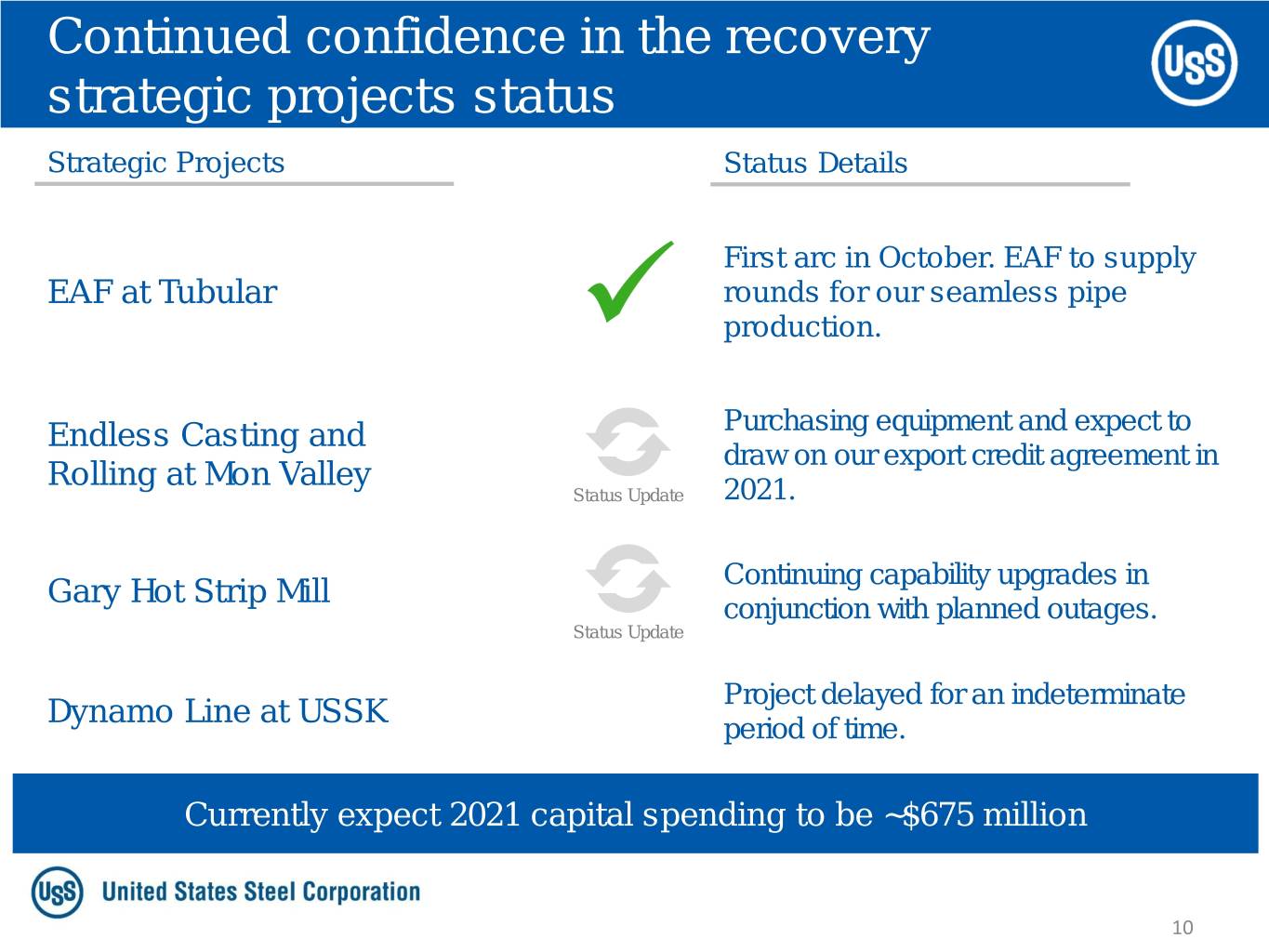 Continued confidence in the recovery
strategic projects status

USS

Strategic Projects

Status Details

EAF at Tubular

First arc in October. EAF to supply rounds for our seamless pipe production.

Endless Casting and Rolling at Mon Valley

Status Update

Purchasing equipment and expect to draw on our export credit agreement in 2021.

Gary Hot Strip Mill

Status Update

Continuing capability upgrades in conjunction with planned outages.

Dynamo Line at USSK

Project delayed for an indeterminate period of time.

Currently expect 2021 capital spending to be ~$675 million

USS United States Steel Corporation

10